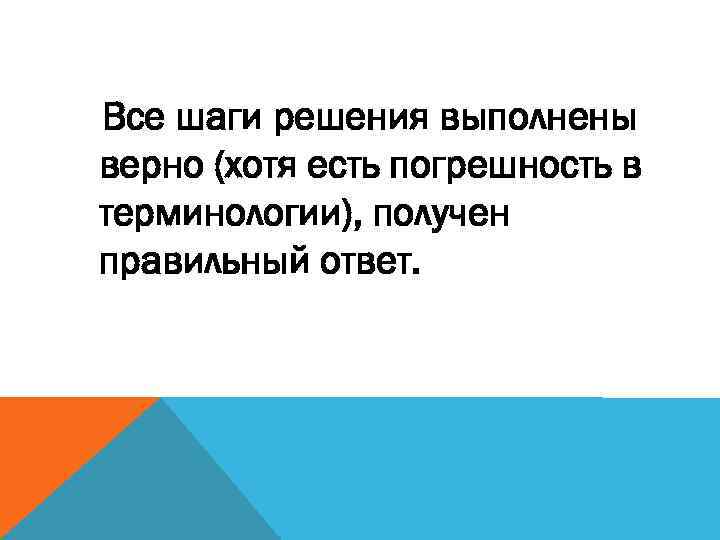 Все шаги решения выполнены верно (хотя есть погрешность в терминологии), получен правильный ответ.